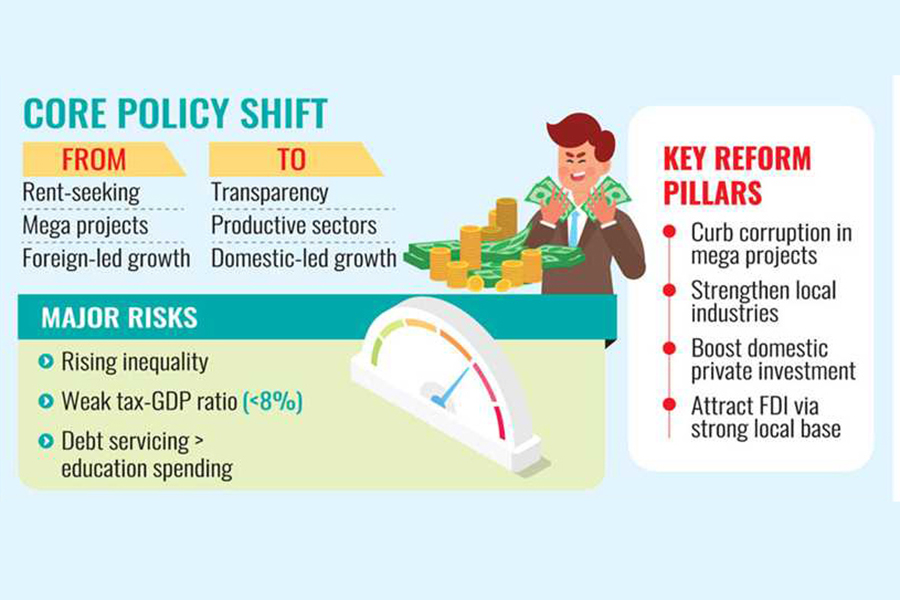 CORE POLICY SHIFT

| FROM | TO |
|---|---|
| Rent-seeking | Transparency |
| Mega projects | Productive sectors |
| Foreign-led growth | Domestic-led growth |

MAJOR RISKS

Rising inequality

Weak tax-GDP ratio (<8%)

Debt servicing > education spending

KEY REFORM PILLARS

Curb corruption in mega projects

Strengthen local industries

Boost domestic private investment

Attract FDI via strong local base